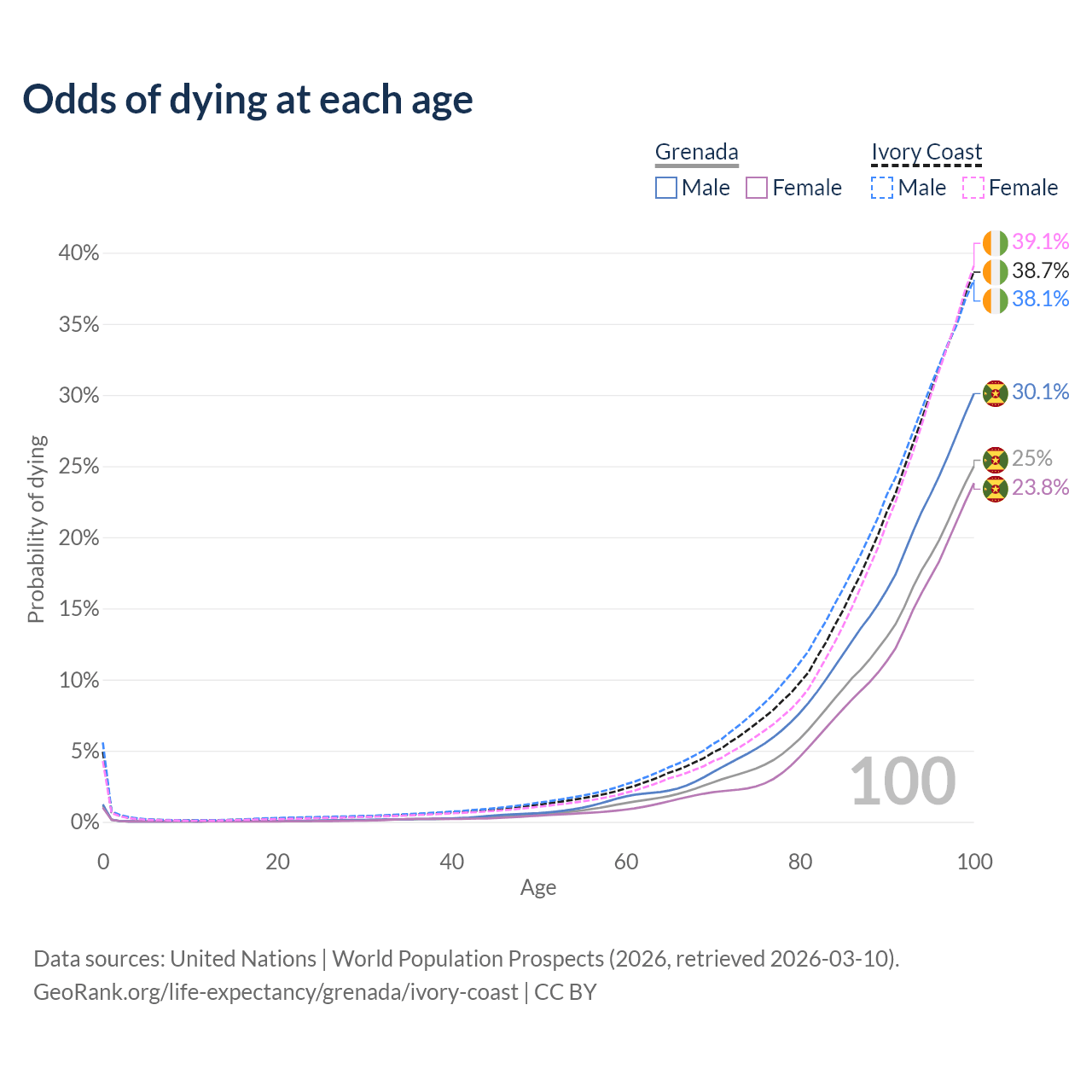 Odds of dying at each age

Grenada
Male Female

Ivory Coast
Male Female

Probability of dying

40%
35%
30%
25%
20%
15%
10%
5%
0%

39.1%
38.7%
38.1%
30.1%
25%
23.8%

100

0 20 40 60 80 100
Age

Data sources: United Nations | World Population Prospects (2026, retrieved 2026-03-10).
GeoRank.org/life-expectancy/grenada/ivory-coast | CC BY